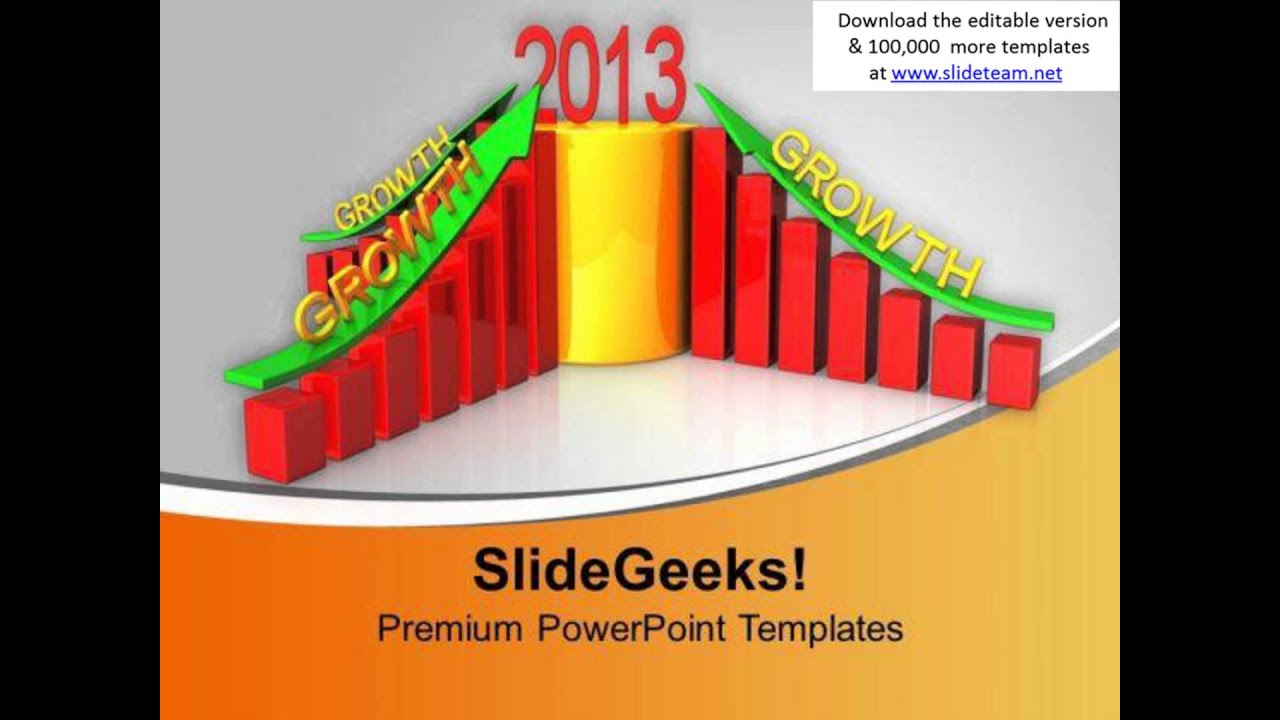 Download the editable version & 100,000 more templates at www.slideteam.net

2013

GROWTH

GROWTH

GROWTH

SlideGeeks!

Premium PowerPoint Templates